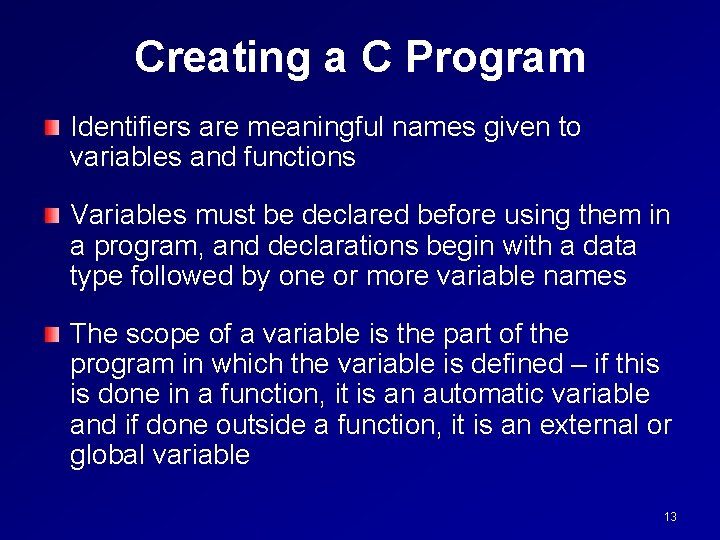 Creating a C Program

Identifiers are meaningful names given to variables and functions

Variables must be declared before using them in a program, and declarations begin with a data type followed by one or more variable names

The scope of a variable is the part of the program in which the variable is defined – if this is done in a function, it is an automatic variable and if done outside a function, it is an external or global variable

13